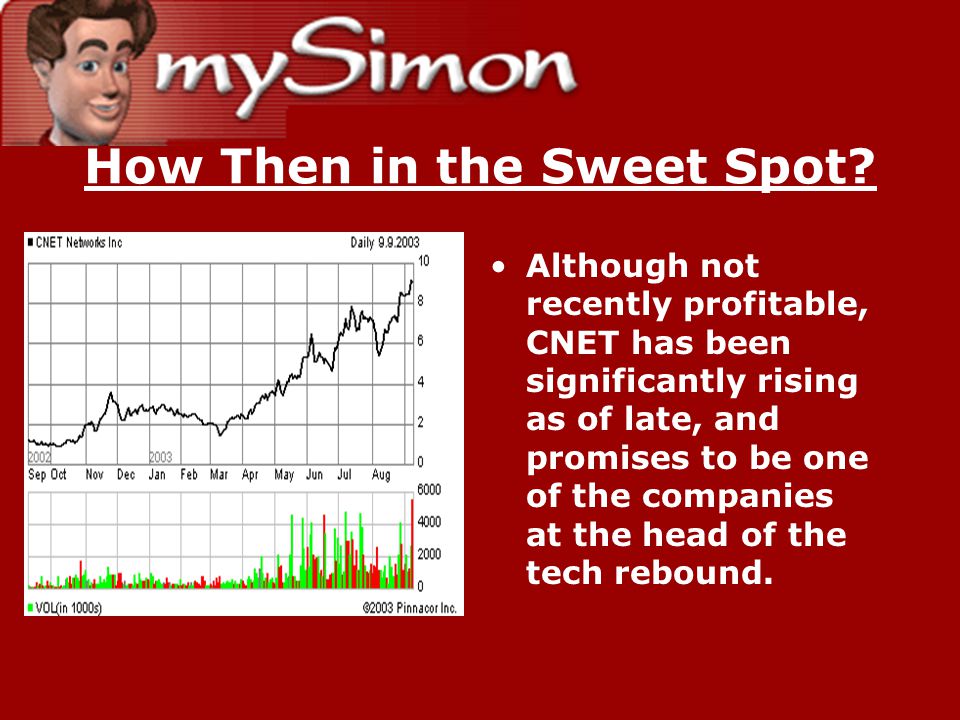 mySimon

How Then in the Sweet Spot?

CNET Networks Inc
Daily 9.9.2003
10
8
6
4
2
0
2002
2003
Sep Oct Nov Dec Jan Feb Mar Apr May Jun Jul Aug
6000
4000
2000
0
VOL(in 1000s)
©2003 Pinnacor Inc.

• Although not recently profitable, CNET has been significantly rising as of late, and promises to be one of the companies at the head of the tech rebound.